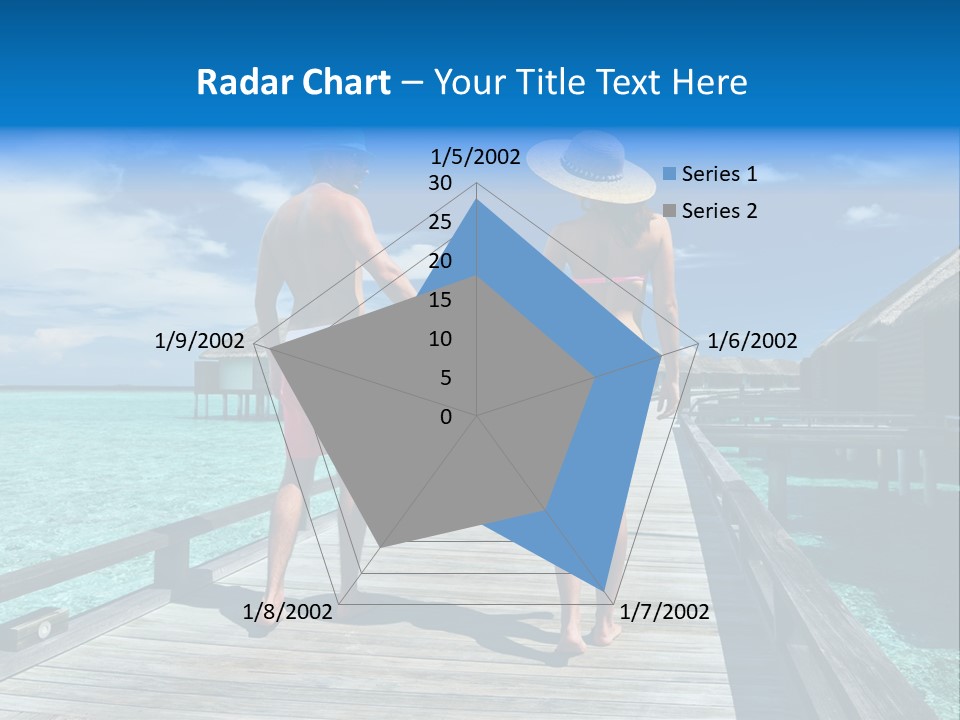 Radar Chart – Your Title Text Here

1/5/2002
30
25
20
15
10
5
0
1/6/2002
1/7/2002
1/8/2002
1/9/2002

Series 1
Series 2